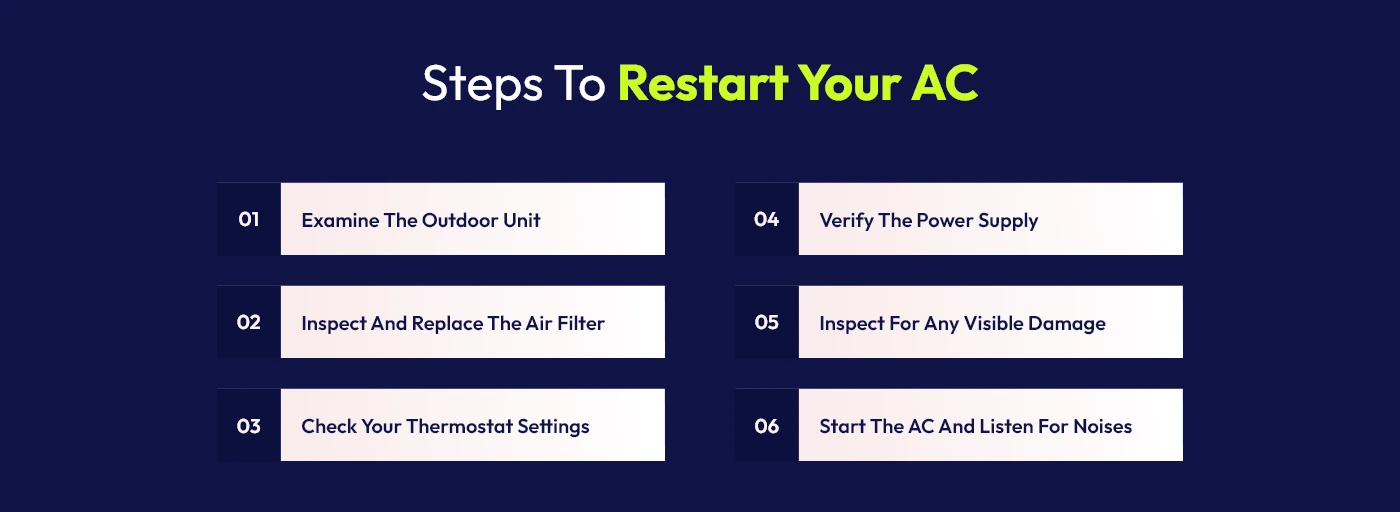 Steps To Restart Your AC

01 Examine The Outdoor Unit

02 Inspect And Replace The Air Filter

03 Check Your Thermostat Settings

04 Verify The Power Supply

05 Inspect For Any Visible Damage

06 Start The AC And Listen For Noises